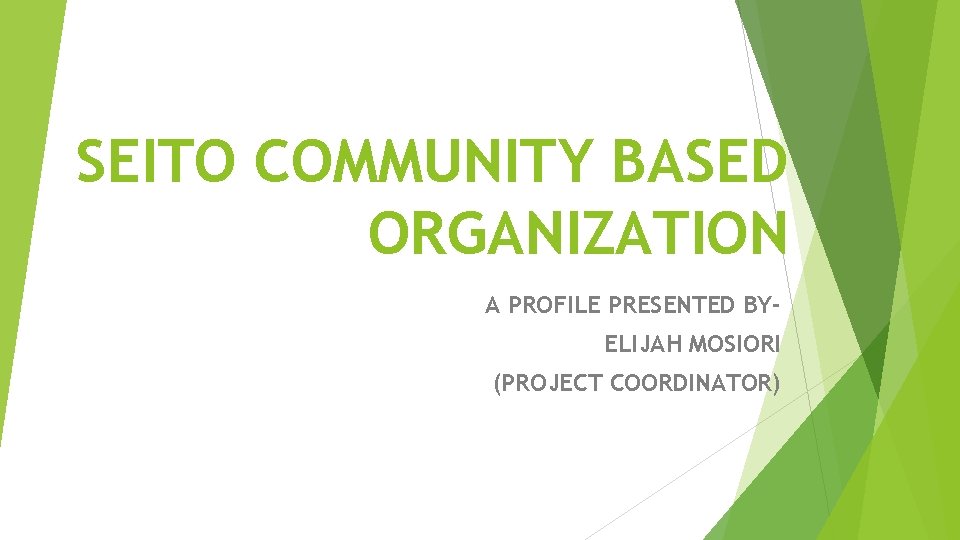 SEITO COMMUNITY BASED ORGANIZATION

A PROFILE PRESENTED BY-

ELIJAH MOSIORI

(PROJECT COORDINATOR)